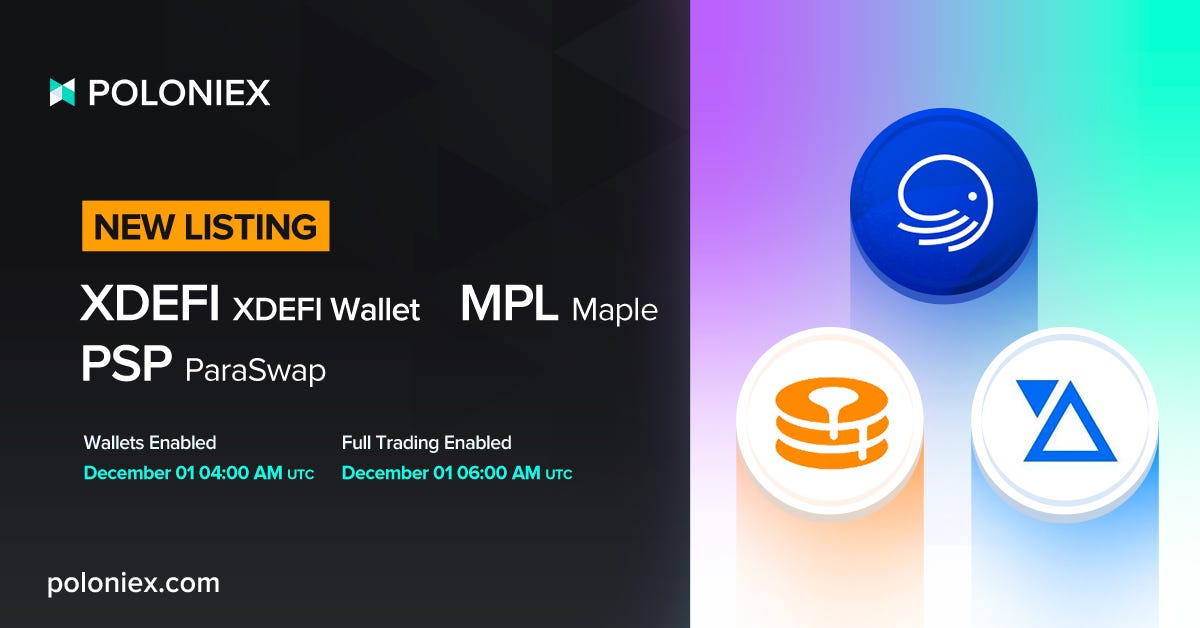 POLONIEX

NEW LISTING

XDEFI XDEFI Wallet MPL Maple
PSP ParaSwap

Wallets Enabled
December 01 04:00 AM UTC

Full Trading Enabled
December 01 06:00 AM UTC

poloniex.com